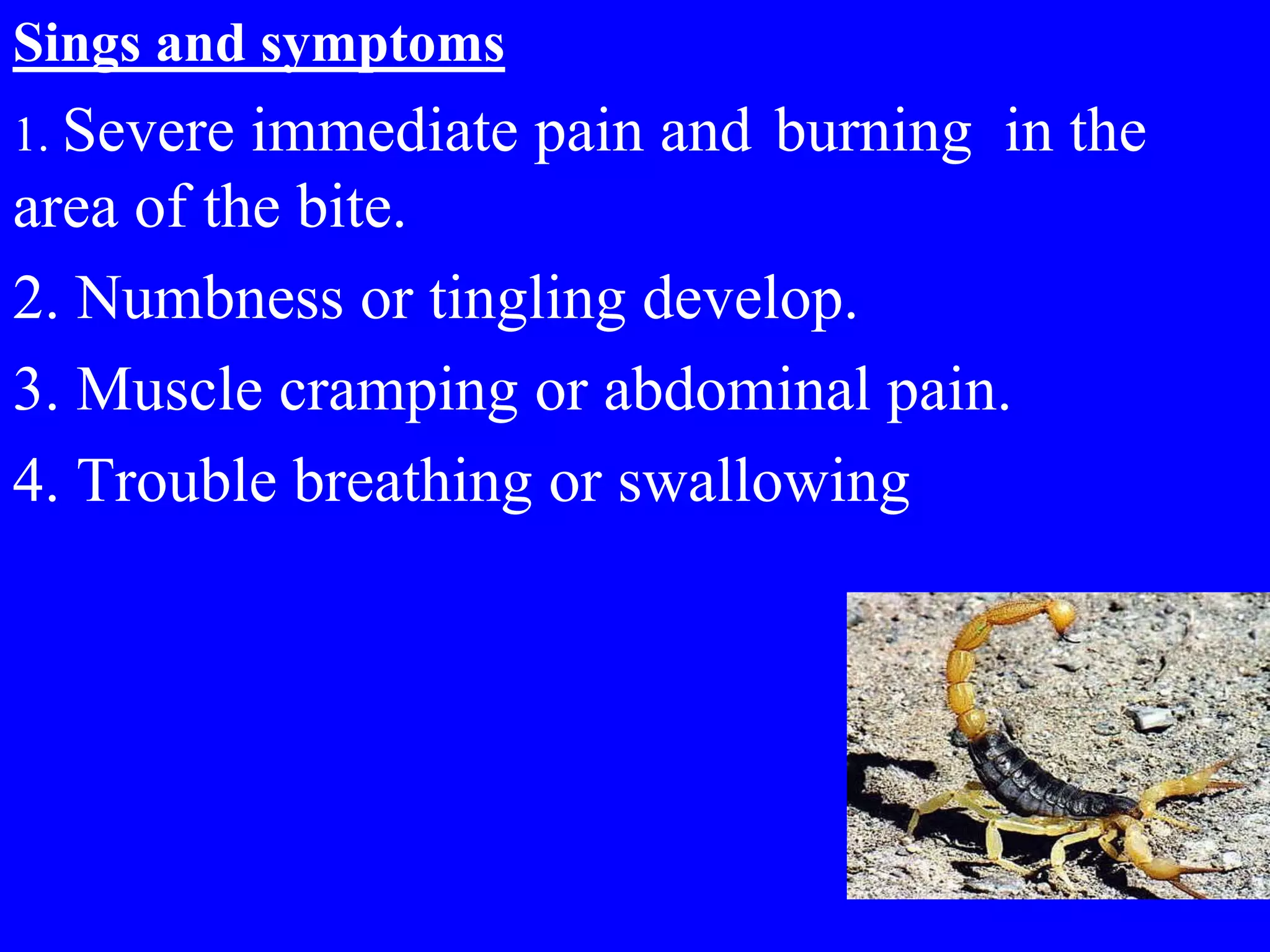 Sings and symptoms

1. Severe immediate pain and burning in the area of the bite.

2. Numbness or tingling develop.

3. Muscle cramping or abdominal pain.

4. Trouble breathing or swallowing